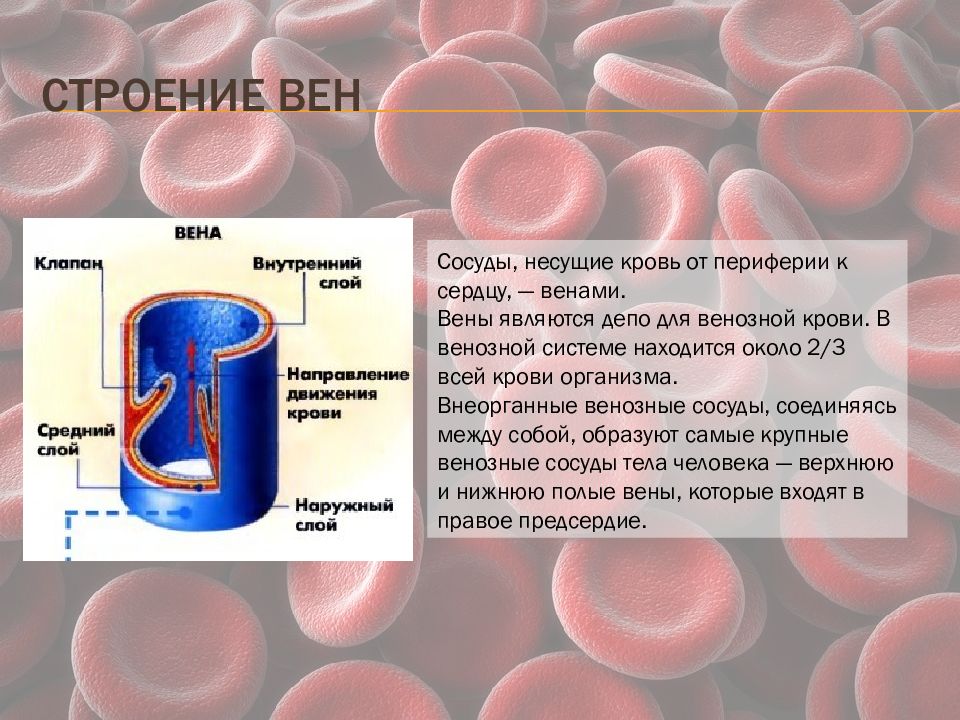 СТРОЕНИЕ ВЕН

ВЕНА

Клапан

Внутренний слой

Направление движения крови

Средний слой

Наружный слой

Сосуды, несущие кровь от периферии к сердцу, — венами.
Вены являются депо для венозной крови. В венозной системе находится около 2/3 всей крови организма.
Внеорганные венозные сосуды, соединяясь между собой, образуют самые крупные венозные сосуды тела человека — верхнюю и нижнюю полые вены, которые входят в правое предсердие.